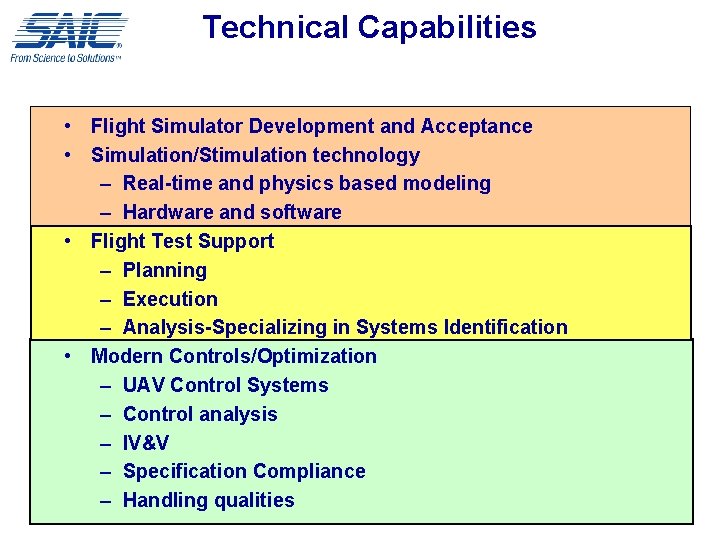 SAIC
From Science to Solutions™

Technical Capabilities

• Flight Simulator Development and Acceptance
• Simulation/Stimulation technology
– Real-time and physics based modeling
– Hardware and software
• Flight Test Support
– Planning
– Execution
– Analysis-Specializing in Systems Identification
• Modern Controls/Optimization
– UAV Control Systems
– Control analysis
– IV&V
– Specification Compliance
– Handling qualities